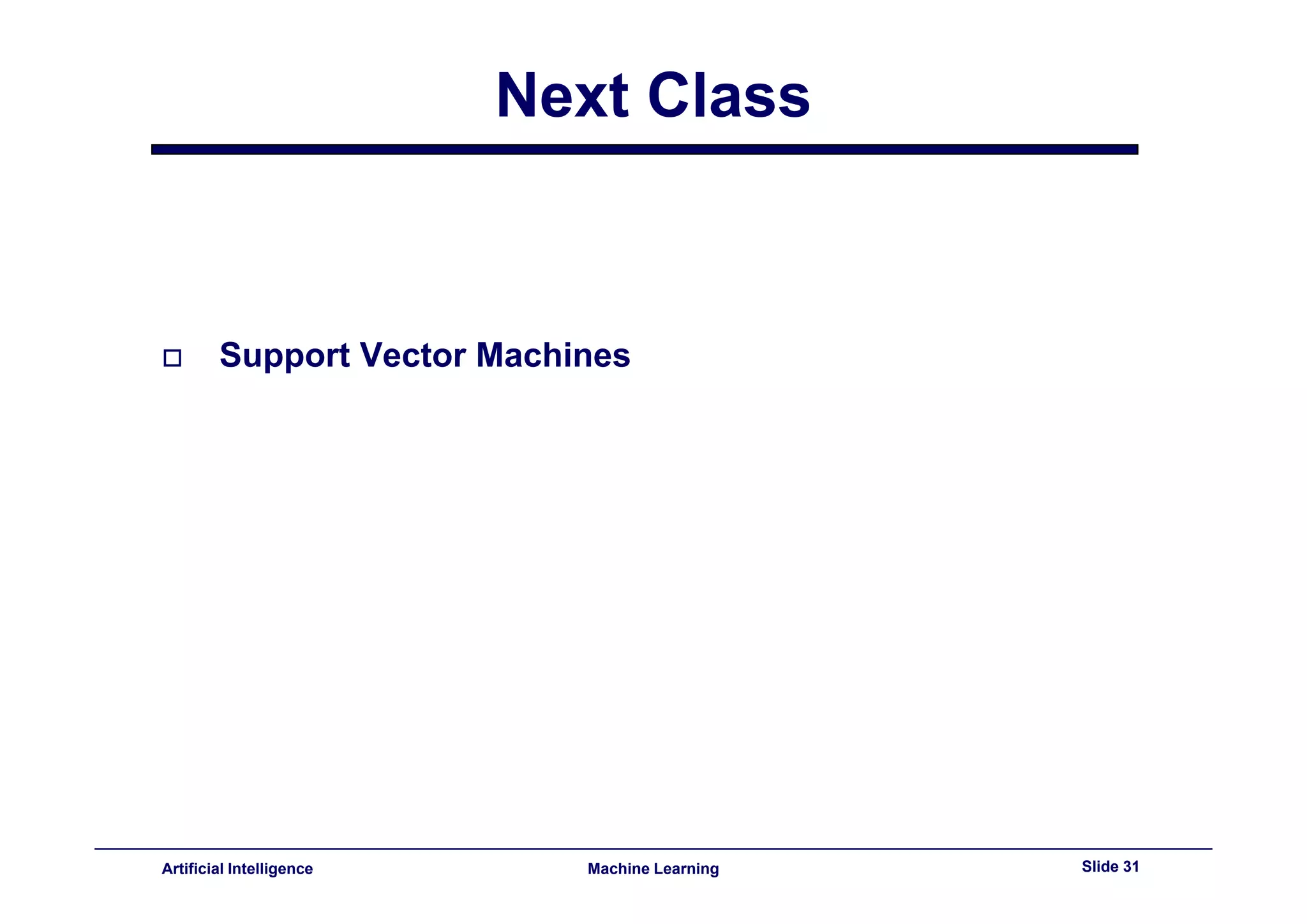 Next Class

□ Support Vector Machines

Artificial Intelligence

Machine Learning

Slide 31